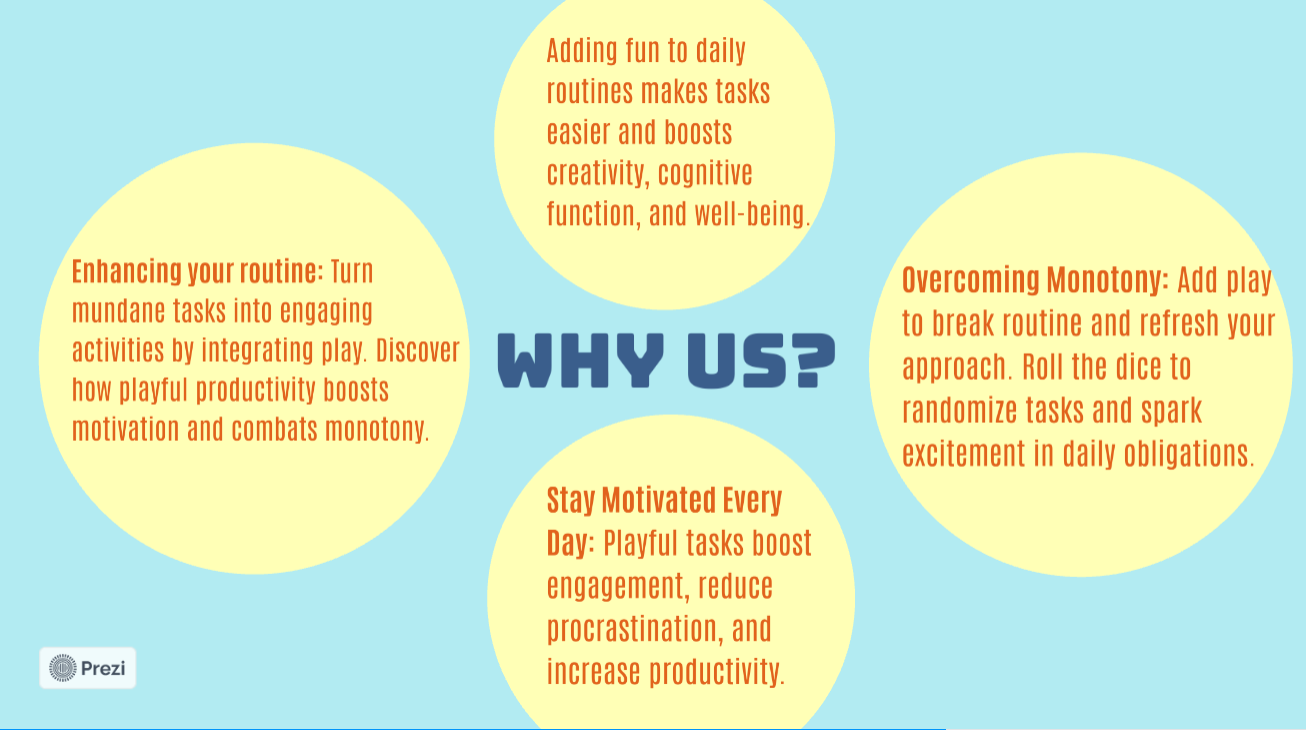 Adding fun to daily routines makes tasks easier and boosts creativity, cognitive function, and well-being.

Enhancing your routine: Turn mundane tasks into engaging activities by integrating play. Discover how playful productivity boosts motivation and combats monotony.

WHY US?

Overcoming Monotony: Add play to break routine and refresh your approach. Roll the dice to randomize tasks and spark excitement in daily obligations.

Stay Motivated Every Day: Playful tasks boost engagement, reduce procrastination, and increase productivity.

Prezi